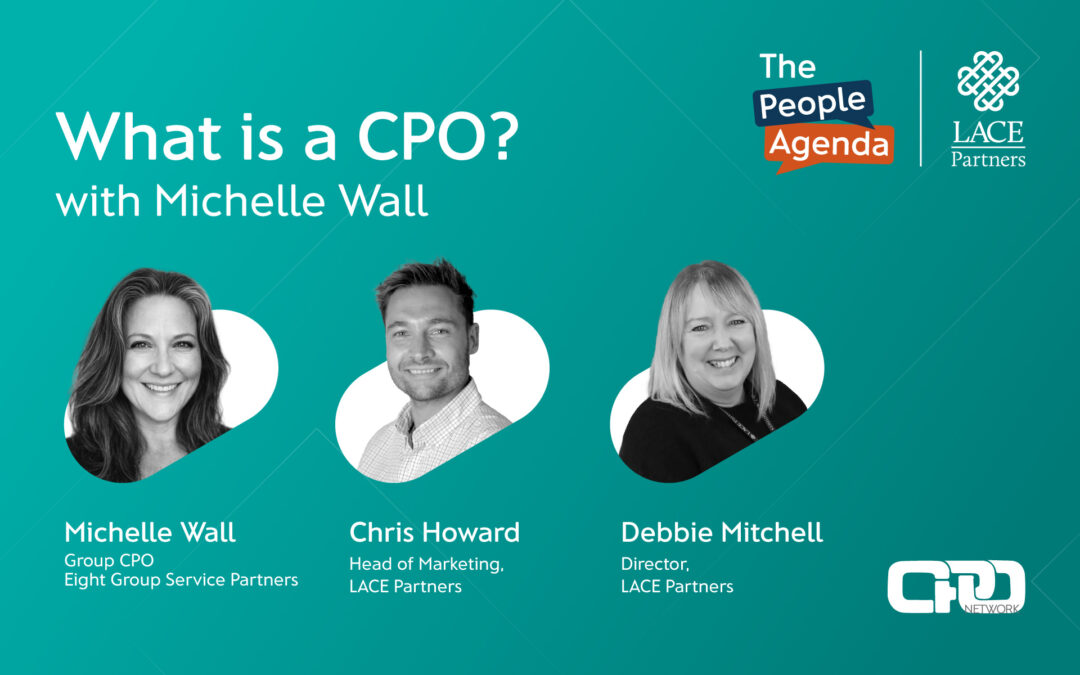 What is a CPO?
with Michelle Wall

The People Agenda

LACE Partners

Michelle Wall
Group CPO
Eight Group Service Partners

Chris Howard
Head of Marketing,
LACE Partners

Debbie Mitchell
Director,
LACE Partners

CPO NETWORK